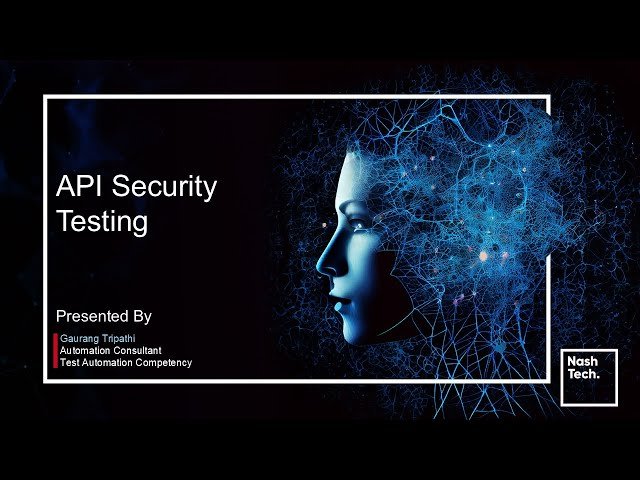 API Security Testing

Presented By

Gaurang Tripathi
Automation Consultant
Test Automation Competency

Nash Tech.